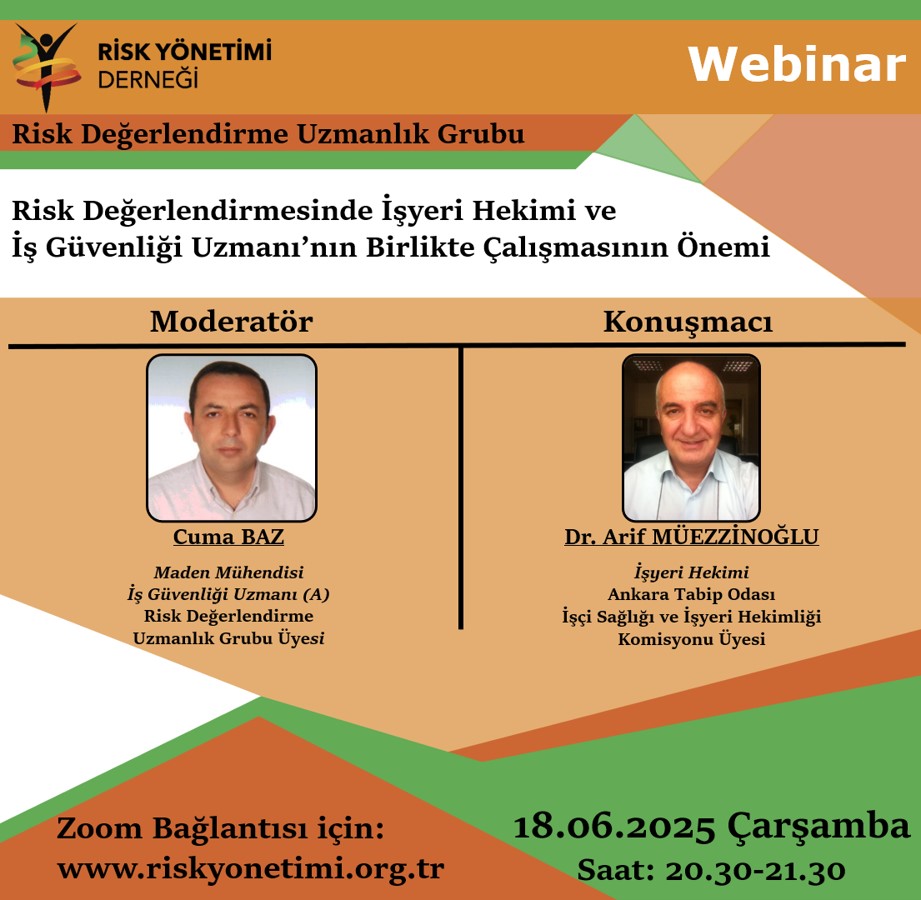 RİSK YÖNETİMİ DERNEĞİ

Webinar

Risk Değerlendirme Uzmanlık Grubu

Risk Değerlendirmesinde İşyeri Hekimi ve İş Güvenliği Uzmanı'nın Birlikte Çalışmasının Önemi

Moderatör

Cuma BAZ

Maden Mühendisi
İş Güvenliği Uzmanı (A)
Risk Değerlendirme Uzmanlık Grubu Üyesi

Konuşmacı

Dr. Arif MÜEZZİNOĞLU

İşyeri Hekimi
Ankara Tabip Odası
İşçi Sağlığı ve İşyeri Hekimliği Komisyonu Üyesi

Zoom Bağlantısı için:
www.riskyonetimi.org.tr

18.06.2025 Çarşamba
Saat: 20.30-21.30